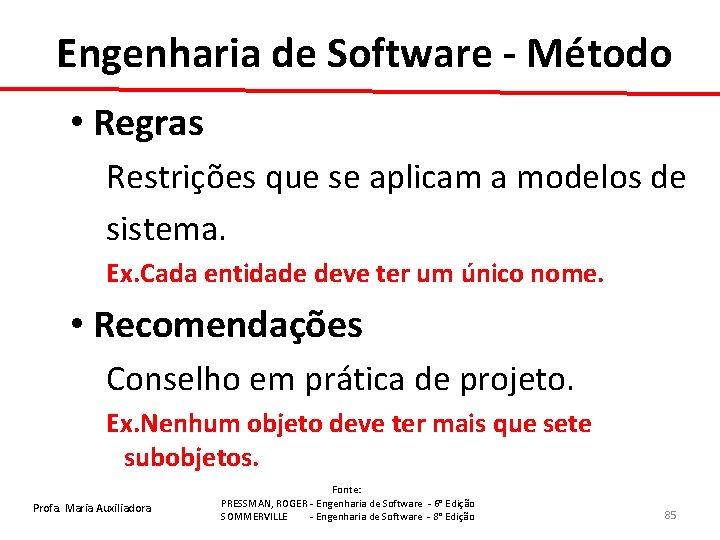 Engenharia de Software - Método

• Regras

Restrições que se aplicam a modelos de sistema.

Ex.Cada entidade deve ter um único nome.

• Recomendações

Conselho em prática de projeto.

Ex.Nenhum objeto deve ter mais que sete subobjetos.

Profa. Maria Auxiliadora

Fonte:
PRESSMAN, ROGER - Engenharia de Software - 6ª Edição
SOMMERVILLE - Engenharia de Software - 8ª Edição

85